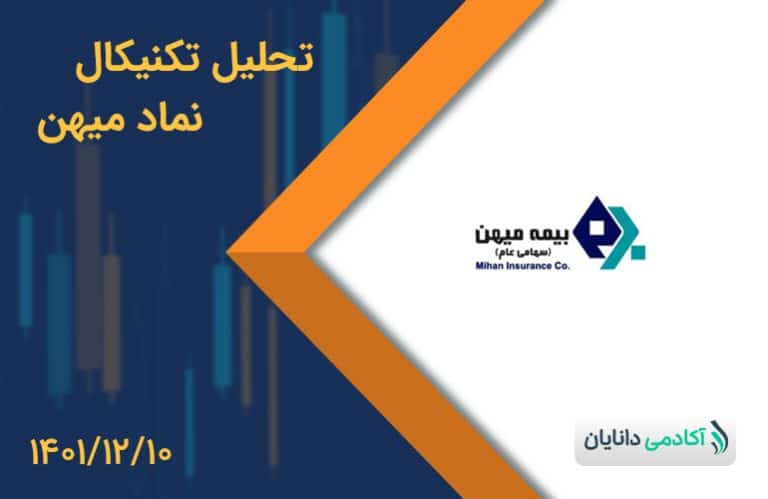 تحلیل تکنیکال
نماد میهن

بیمه میهن
(سهامی عام)
Mihan Insurance Co.

۱۴۰۱/۱۲/۱۰

آکادمی دانایان